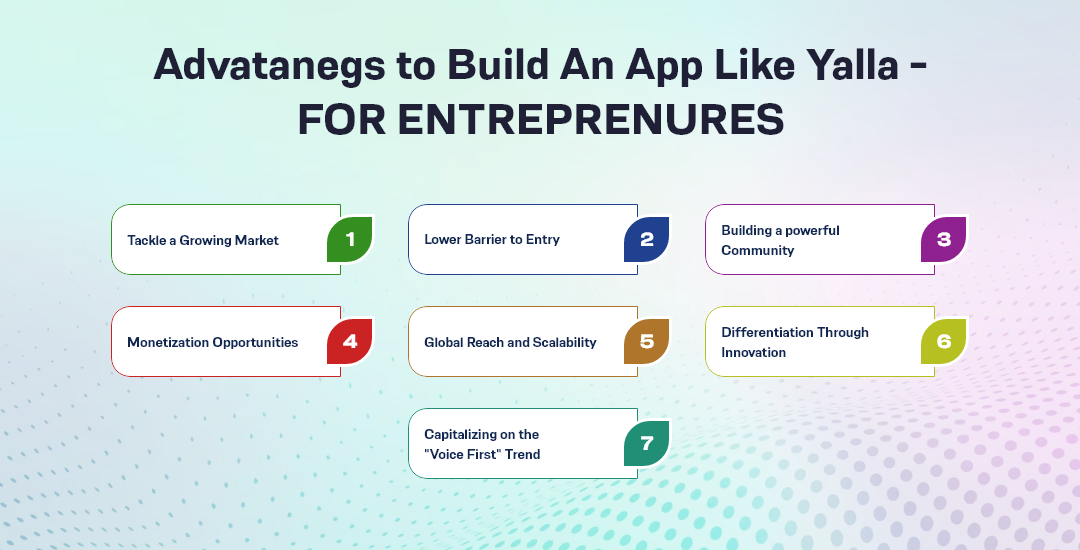 Advatanegs to Build An App Like Yalla - FOR ENTREPRENURES

Tackle a Growing Market 1

Lower Barrier to Entry 2

Building a powerful Community 3

Monetization Opportunities 4

Global Reach and Scalability 5

Differentiation Through Innovation 6

Capitalizing on the "Voice First" Trend 7